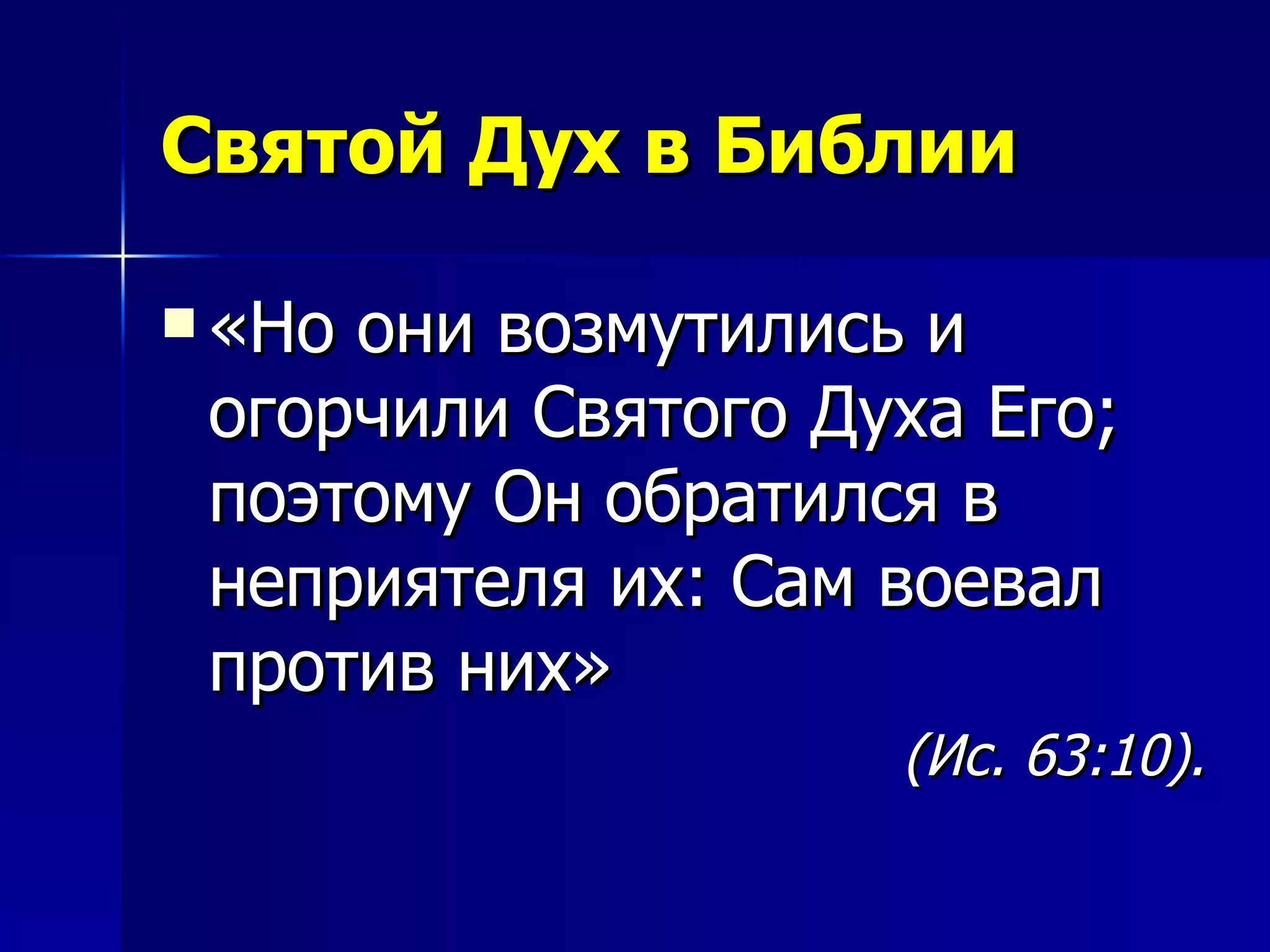 Святой Дух в Библии

«Но они возмутились и огорчили Святого Духа Его; поэтому Он обратился в неприятеля их: Сам воевал против них»

(Ис. 63:10).